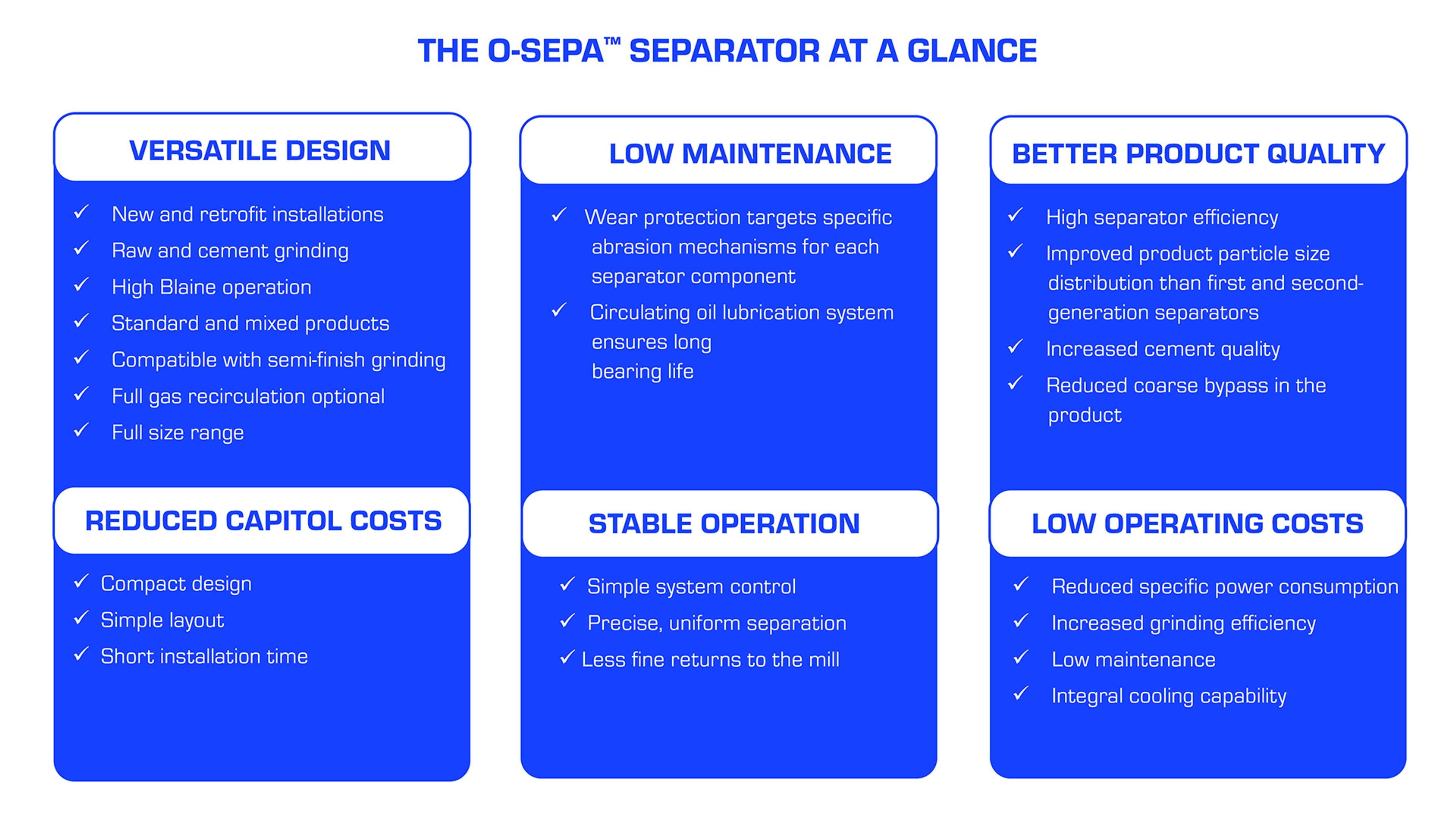 THE O-SEPA™ SEPARATOR AT A GLANCE

VERSATILE DESIGN

✓ New and retrofit installations
✓ Raw and cement grinding
✓ High Blaine operation
✓ Standard and mixed products
✓ Compatible with semi-finish grinding
✓ Full gas recirculation optional
✓ Full size range

REDUCED CAPITOL COSTS

✓ Compact design
✓ Simple layout
✓ Short installation time

LOW MAINTENANCE

✓ Wear protection targets specific abrasion mechanisms for each separator component
✓ Circulating oil lubrication system ensures long bearing life

STABLE OPERATION

✓ Simple system control
✓ Precise, uniform separation
✓ Less fine returns to the mill

BETTER PRODUCT QUALITY

✓ High separator efficiency
✓ Improved product particle size distribution than first and second-generation separators
✓ Increased cement quality
✓ Reduced coarse bypass in the product

LOW OPERATING COSTS

✓ Reduced specific power consumption
✓ Increased grinding efficiency
✓ Low maintenance
✓ Integral cooling capability